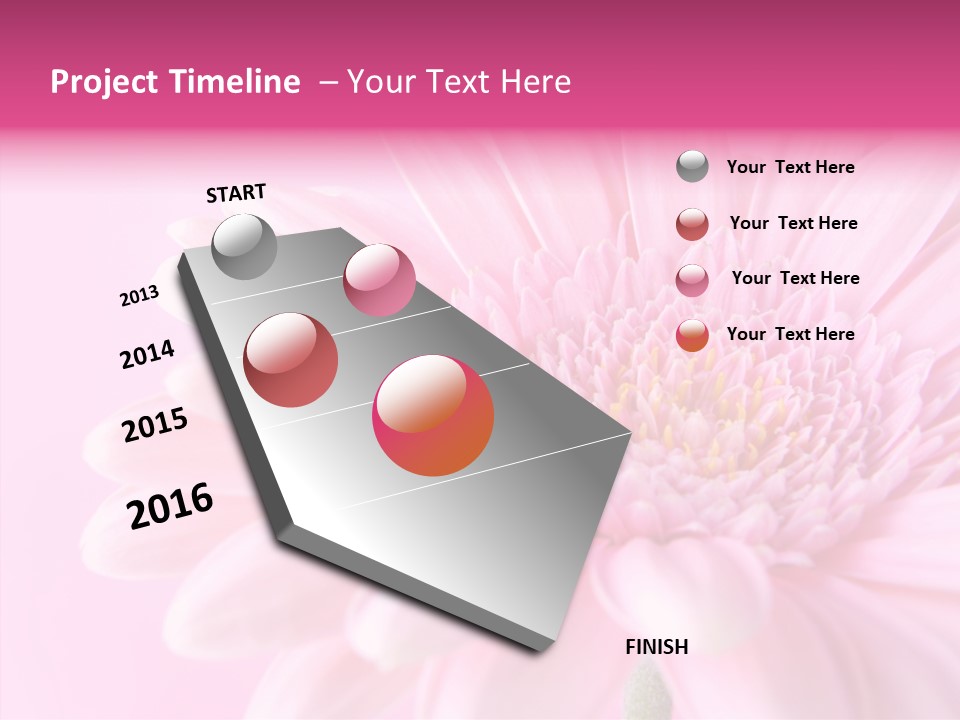 Project Timeline – Your Text Here

START

2013

2014

2015

2016

FINISH

Your Text Here

Your Text Here

Your Text Here

Your Text Here